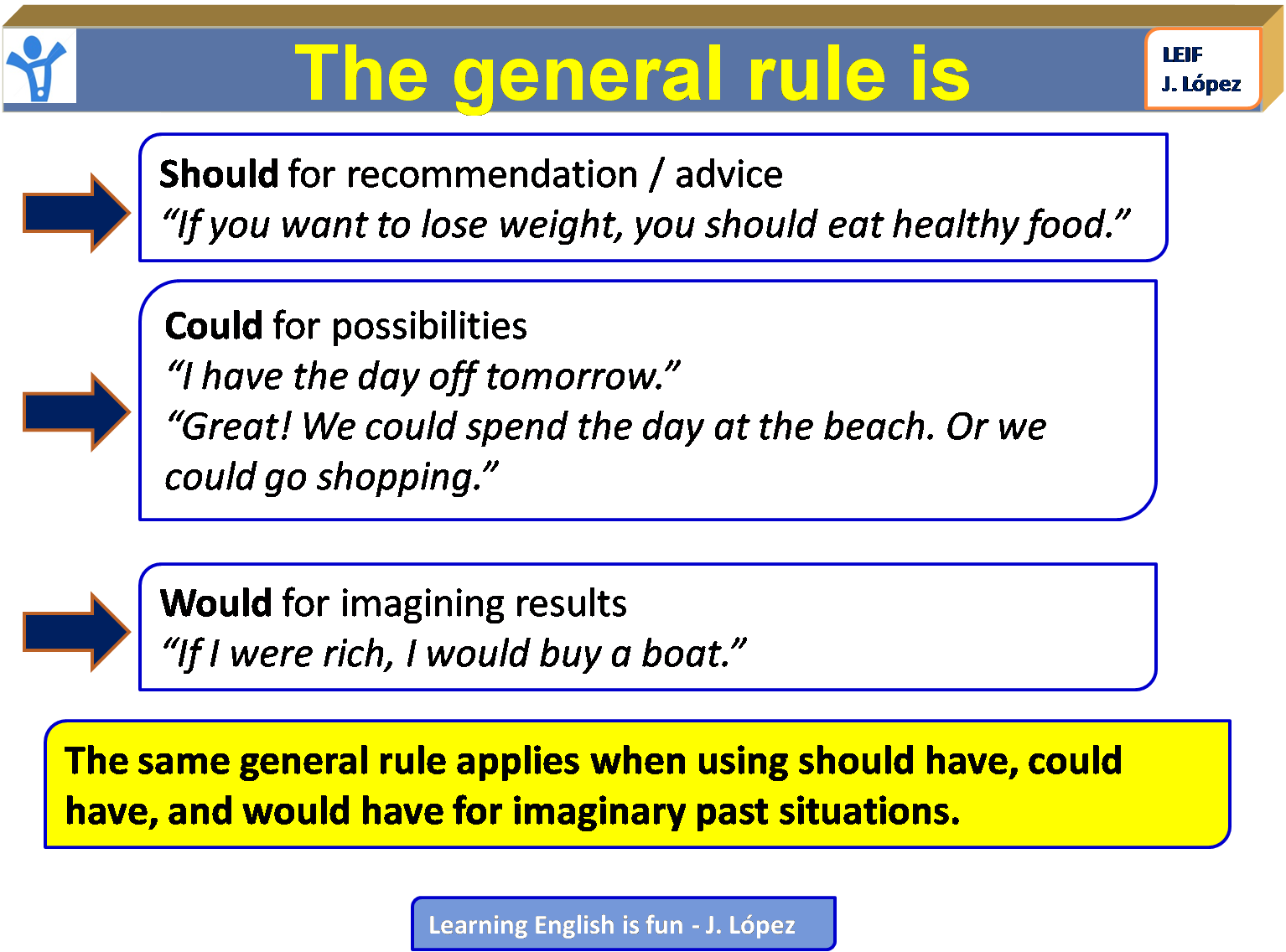 The general rule is

LEIF
J. López

Should for recommendation / advice
“If you want to lose weight, you should eat healthy food.”

Could for possibilities
“I have the day off tomorrow.”
“Great! We could spend the day at the beach. Or we could go shopping.”

Would for imagining results
“If I were rich, I would buy a boat.”

The same general rule applies when using should have, could have, and would have for imaginary past situations.

Learning English is fun - J. López